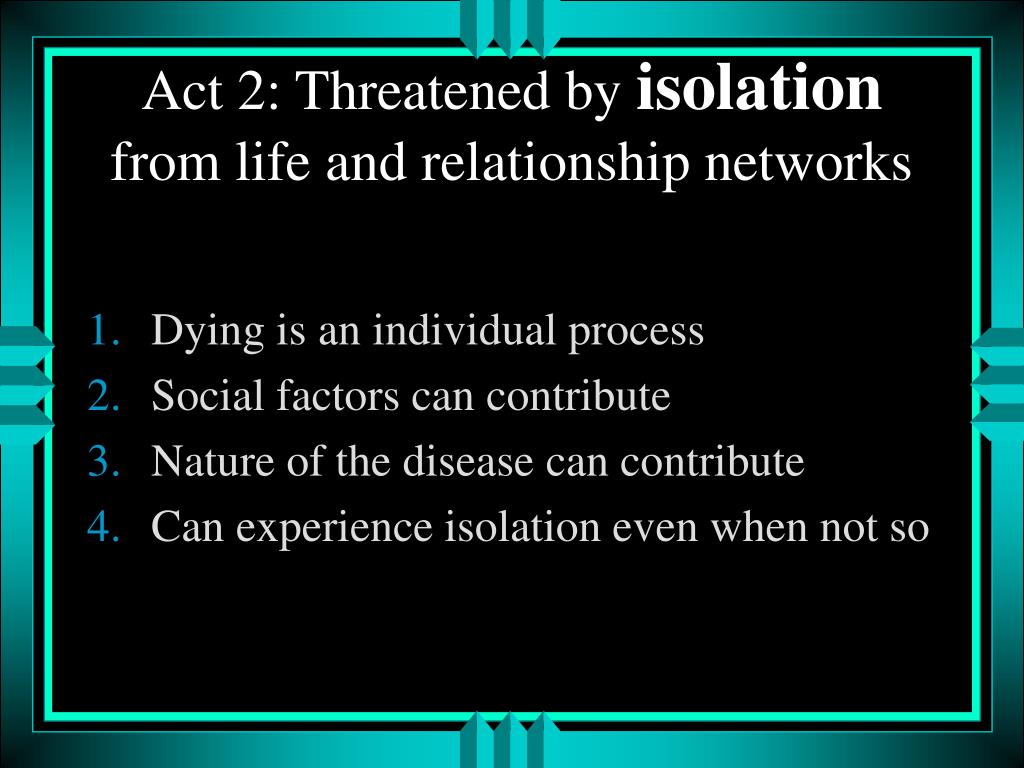 Act 2: Threatened by isolation from life and relationship networks

1. Dying is an individual process
2. Social factors can contribute
3. Nature of the disease can contribute
4. Can experience isolation even when not so